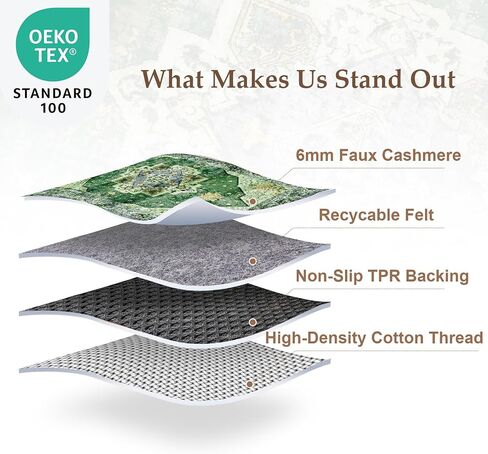 OEKO TEX®
STANDARD 100

What Makes Us Stand Out

6mm Faux Cashmere

Recycable Felt

Non-Slip TPR Backing

High-Density Cotton Thread